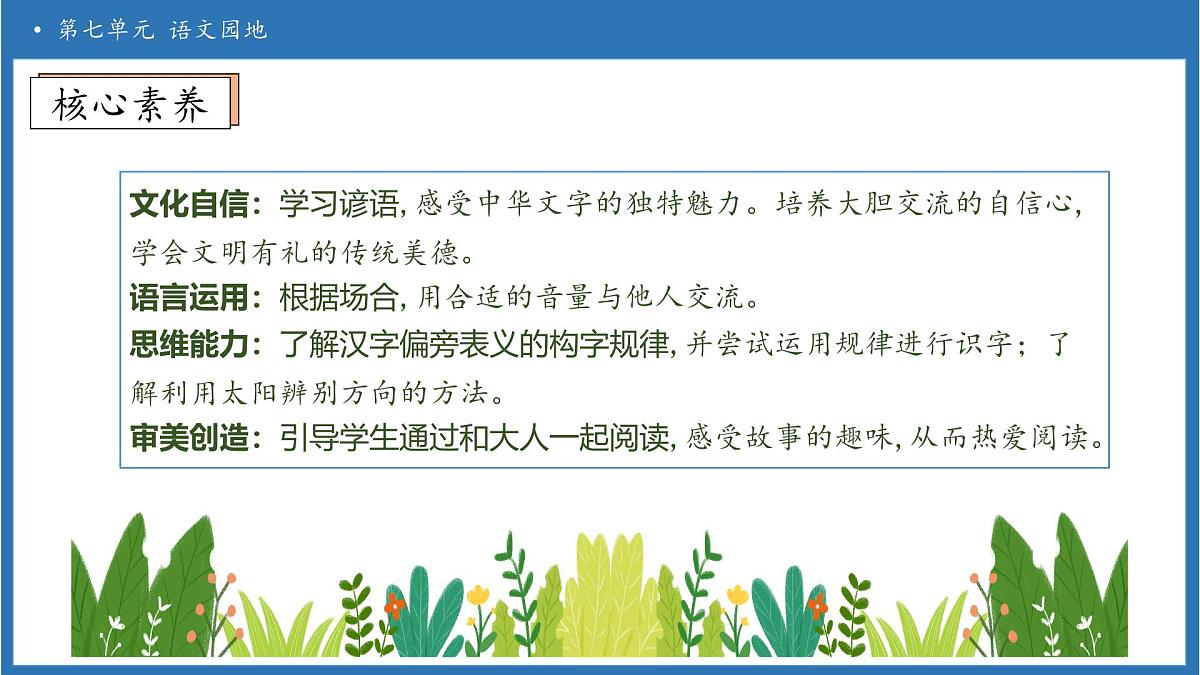 • 第七单元 语文园地

核心素养

文化自信：学习谚语，感受中华文字的独特魅力。培养大胆交流的自信心，学会文明有礼的传统美德。
语言运用：根据场合，用合适的音量与他人交流。
思维能力：了解汉字偏旁表义的构字规律，并尝试运用规律进行识字；了解利用太阳辨别方向的方法。
审美创造：引导学生通过和大人一起阅读，感受故事的趣味，从而热爱阅读。